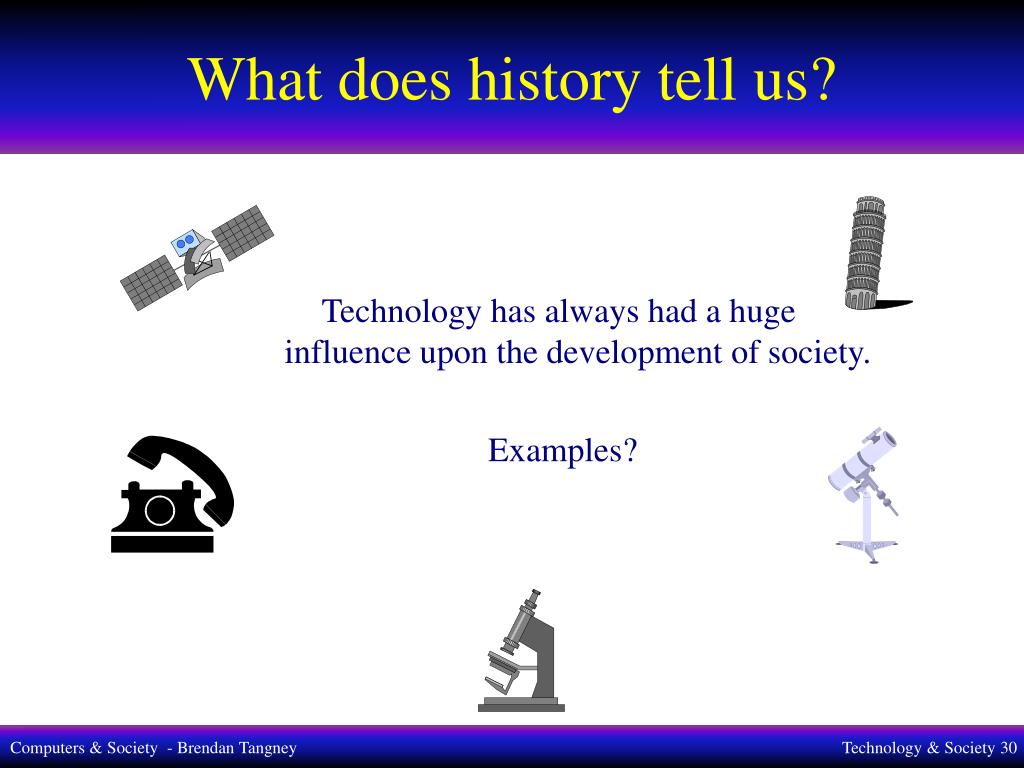 What does history tell us?

Technology has always had a huge influence upon the development of society.

Examples?

Computers & Society - Brendan Tangney

Technology & Society 30